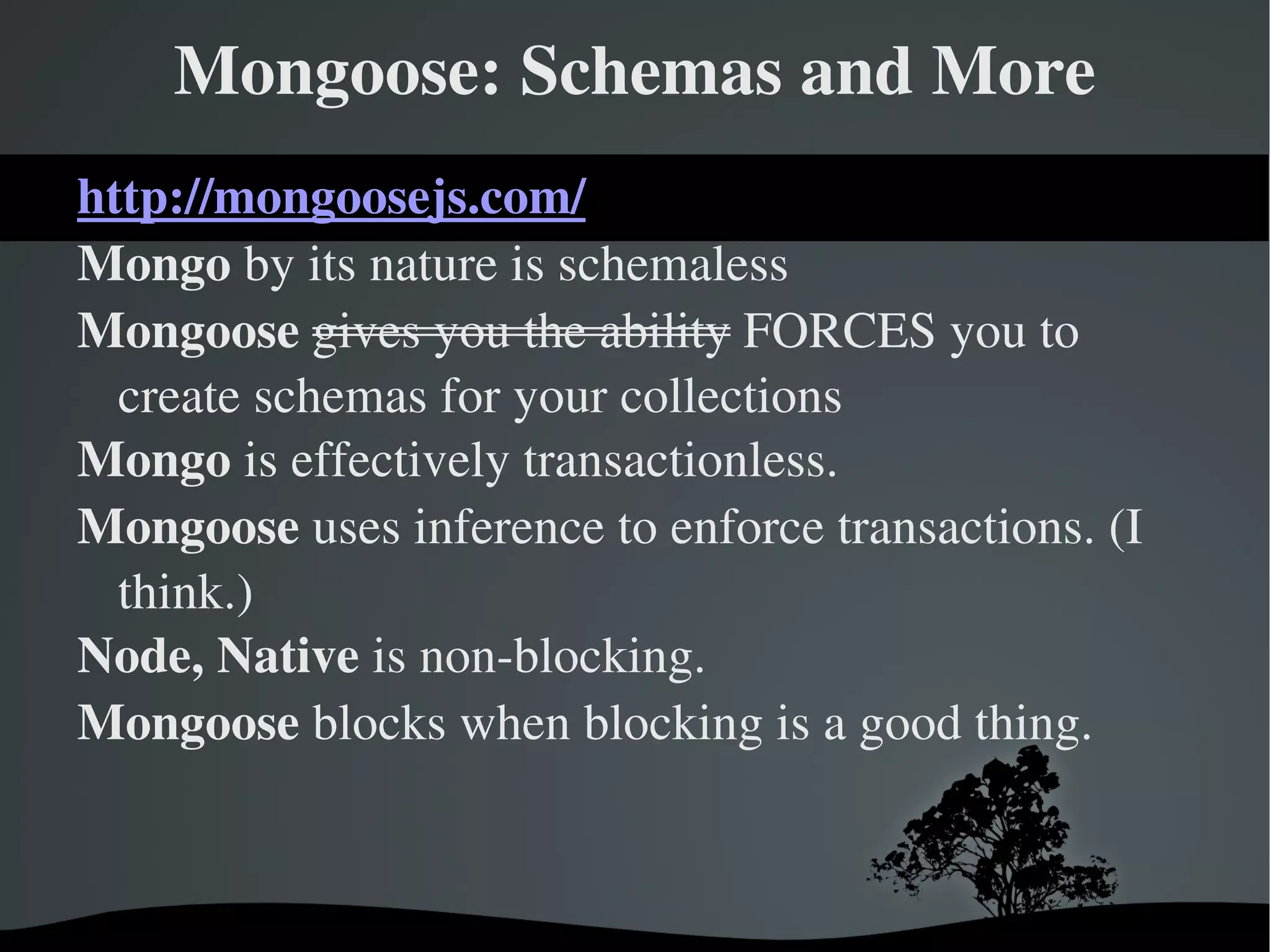 Mongoose: Schemas and More

http://mongoosejs.com/

Mongo by its nature is schemaless

Mongoose ~~gives you the ability~~ FORCES you to create schemas for your collections

Mongo is effectively transactionless.

Mongoose uses inference to enforce transactions. (I think.)

Node, Native is non-blocking.

Mongoose blocks when blocking is a good thing.